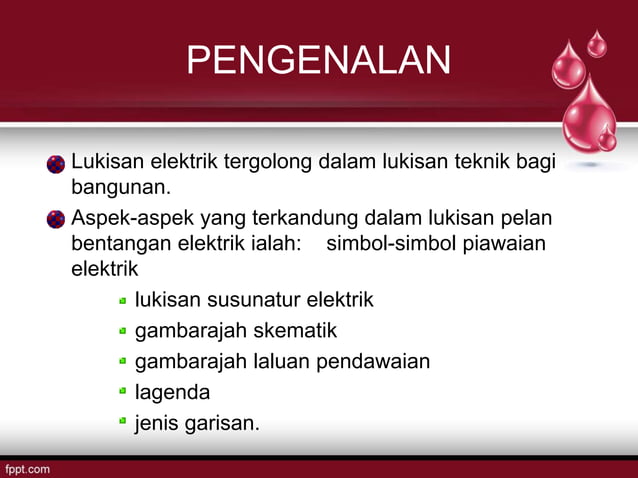 PENGENALAN

Lukisan elektrik tergolong dalam lukisan teknik bagi bangunan.

Aspek-aspek yang terkandung dalam lukisan pelan bentangan elektrik ialah: simbol-simbol piawaian elektrik

lukisan susunatur elektrik

gambarajah skematik

gambarajah laluan pendawaian

lagenda

jenis garisan.

fppt.com